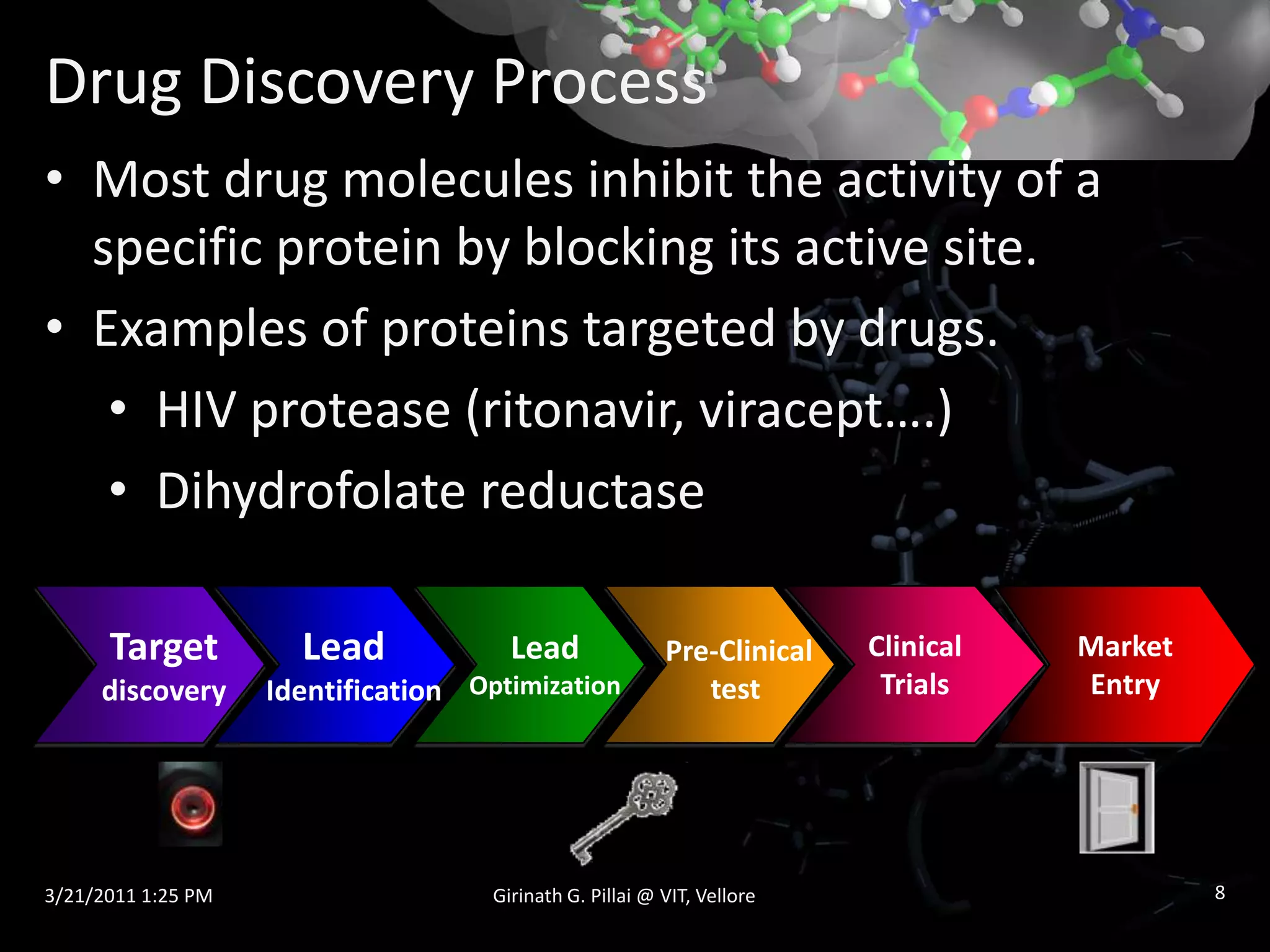 Drug Discovery Process

• Most drug molecules inhibit the activity of a specific protein by blocking its active site.
• Examples of proteins targeted by drugs.
  • HIV protease (ritonavir, viracept….)
  • Dihydrofolate reductase

Target discovery

Lead Identification

Lead Optimization

Pre-Clinical test

Clinical Trials

Market Entry

3/21/2011 1:25 PM

Girinath G. Pillai @ VIT, Vellore

8